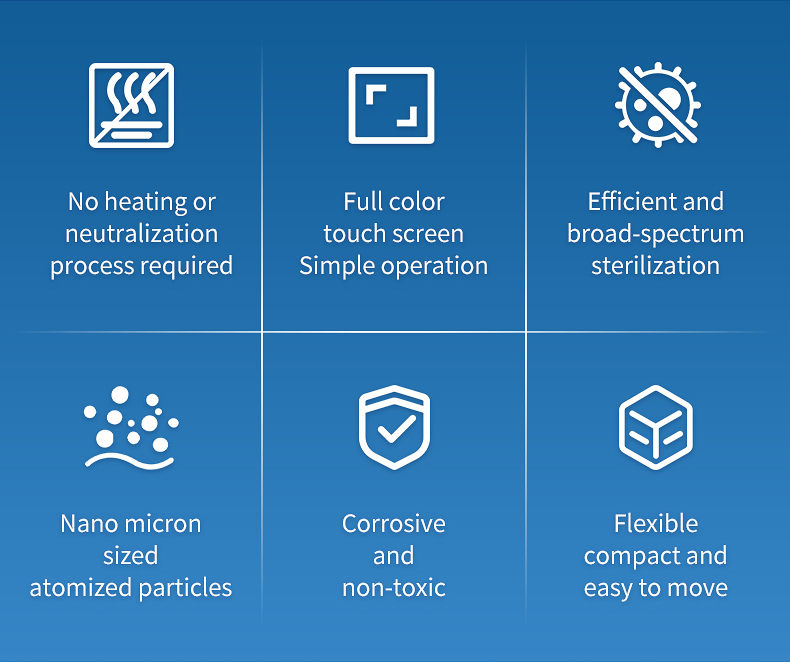 No heating or neutralization process required

Full color touch screen Simple operation

Efficient and broad-spectrum sterilization

Nano micron sized atomized particles

Corrosive and non-toxic

Flexible compact and easy to move